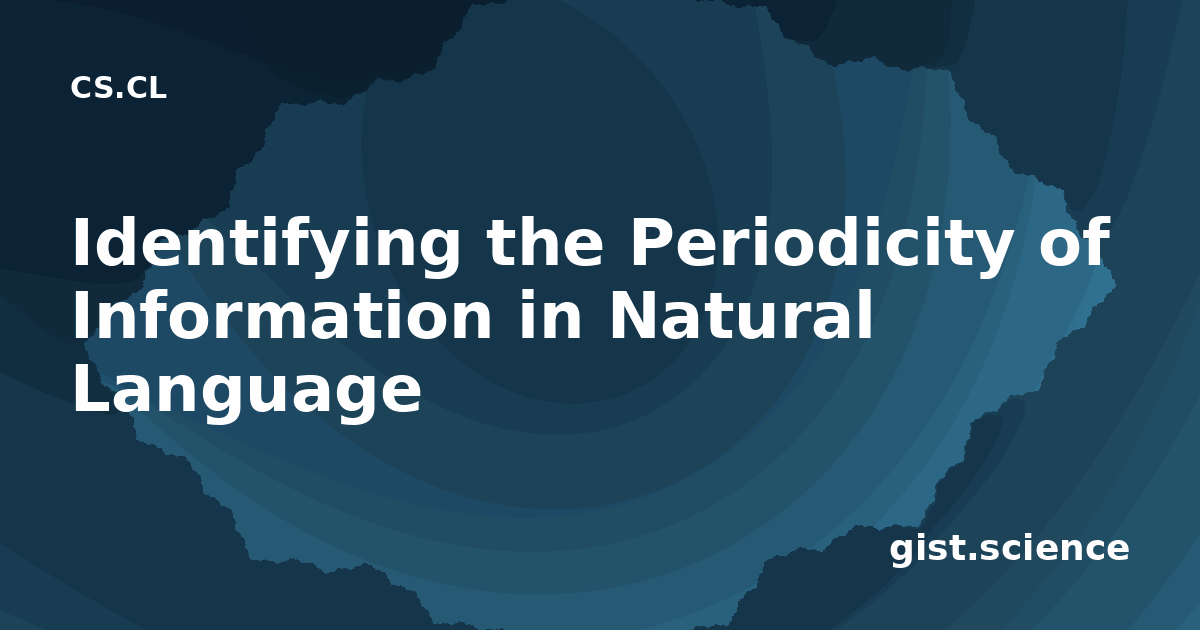 CS.CL

Identifying the Periodicity of Information in Natural Language

gist.science